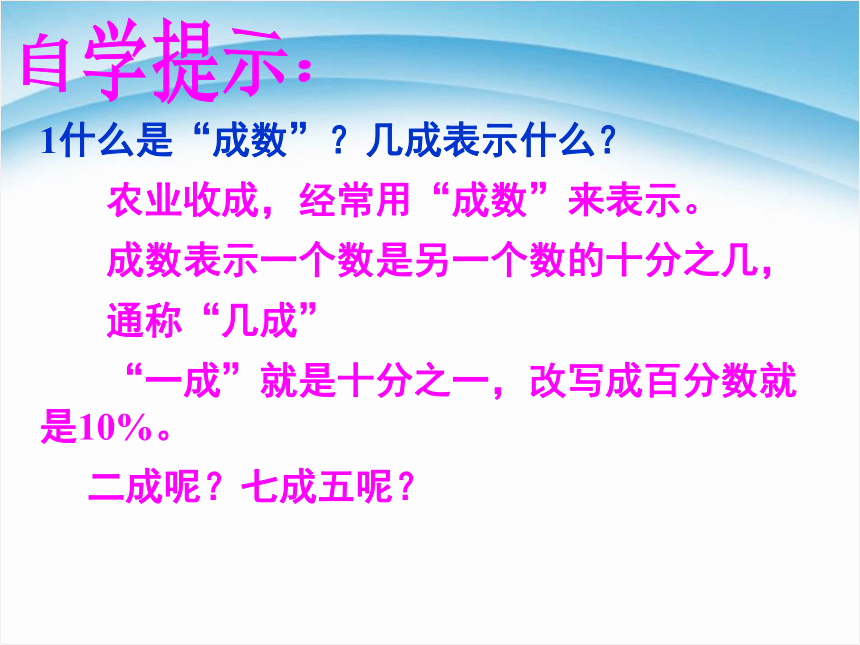 自学提示：

1什么是“成数”？几成表示什么？

农业收成，经常用“成数”来表示。

成数表示一个数是另一个数的十分之几，通称“几成”

“一成”就是十分之一，改写成百分数就是10%。

二成呢？七成五呢？